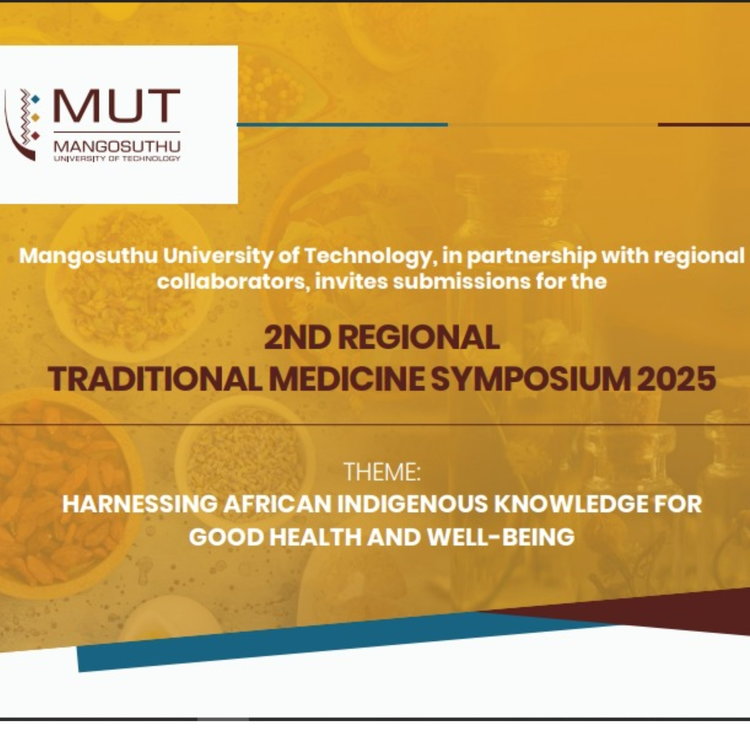 MUT
MANGOSUTHU
UNIVERSITY OF TECHNOLOGY

Mangosuthu University of Technology, in partnership with regional collaborators, invites submissions for the

2ND REGIONAL
TRADITIONAL MEDICINE SYMPOSIUM 2025

THEME:
HARNESSING AFRICAN INDIGENOUS KNOWLEDGE FOR GOOD HEALTH AND WELL-BEING